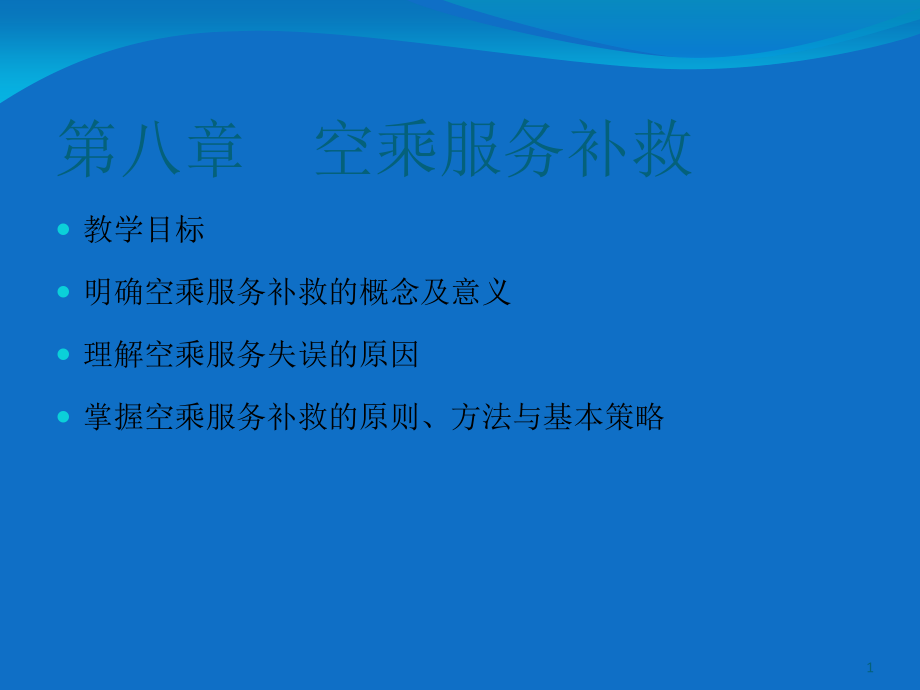 第八章　空乘服务补救

教学目标

明确空乘服务补救的概念及意义

理解空乘服务失误的原因

掌握空乘服务补救的原则、方法与基本策略

1